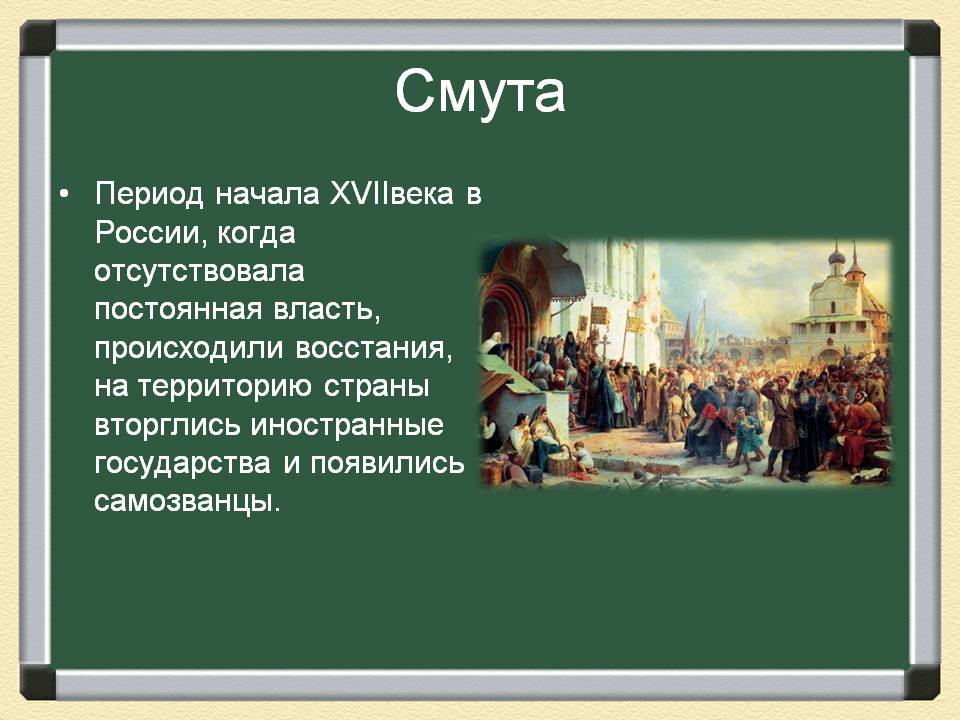 Смута

• Период начала XVIIвека в России, когда отсутствовала постоянная власть, происходили восстания, на территорию страны вторглись иностранные государства и появились самозванцы.